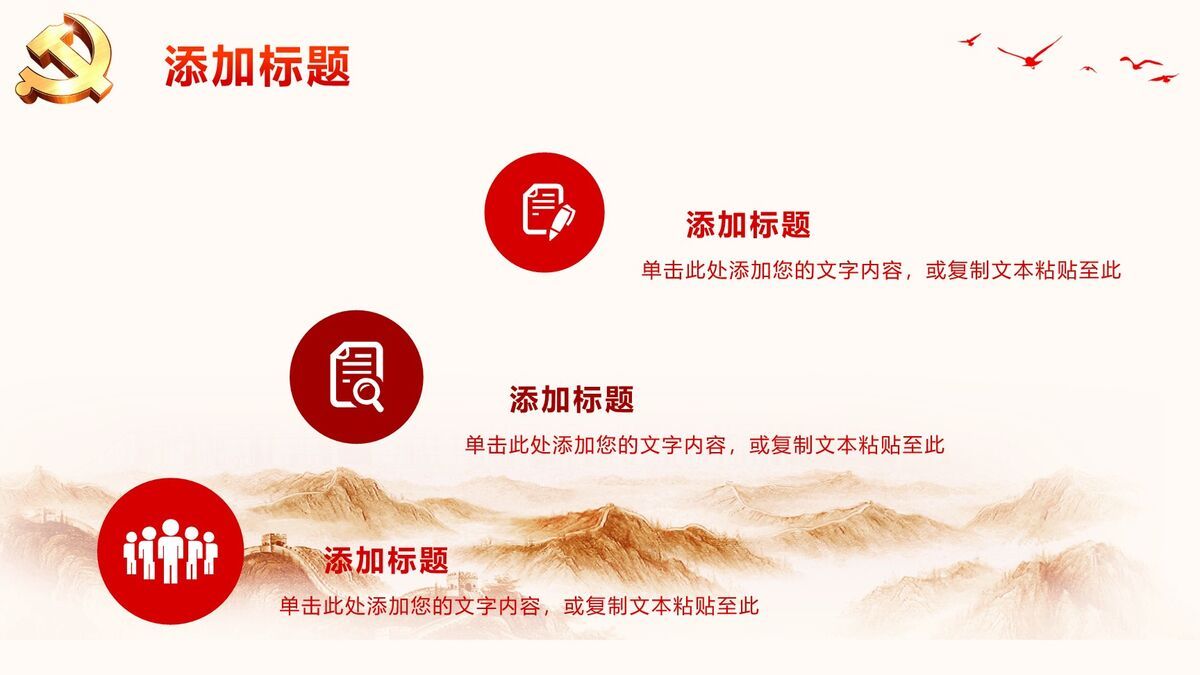 添加标题

添加标题

单击此处添加您的文字内容，或复制文本粘贴至此

添加标题

单击此处添加您的文字内容，或复制文本粘贴至此

添加标题

单击此处添加您的文字内容，或复制文本粘贴至此